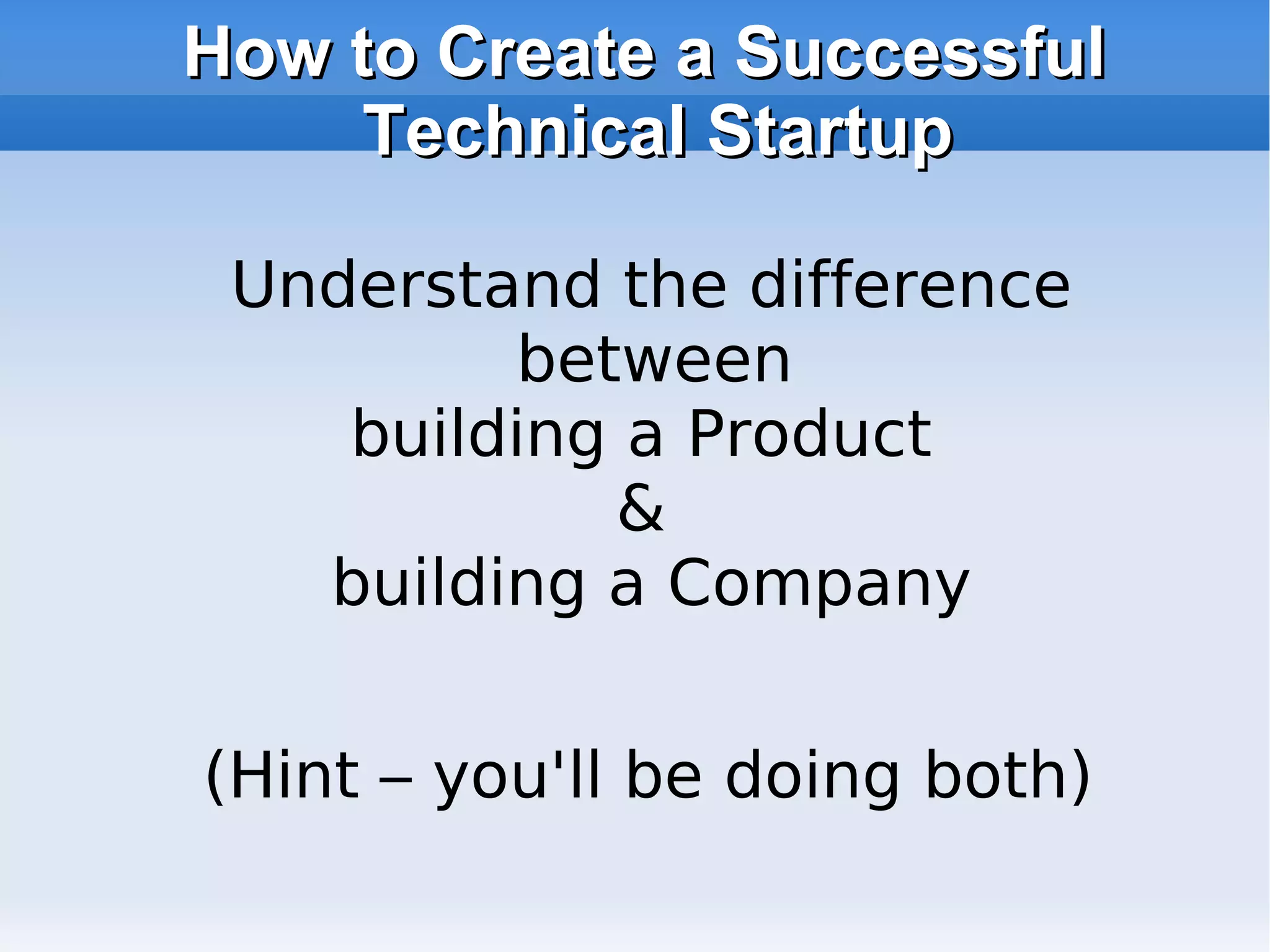 How to Create a Successful Technical Startup

Understand the difference between
building a Product
&
building a Company

(Hint – you'll be doing both)